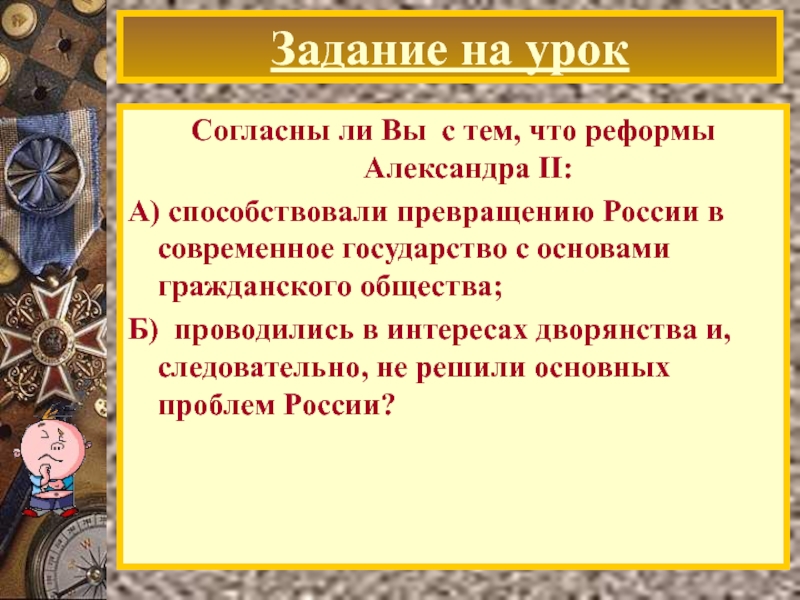 Задание на урок

Согласны ли Вы с тем, что реформы Александра II:

А) способствовали превращению России в современное государство с основами гражданского общества;

Б) проводились в интересах дворянства и, следовательно, не решили основных проблем России?